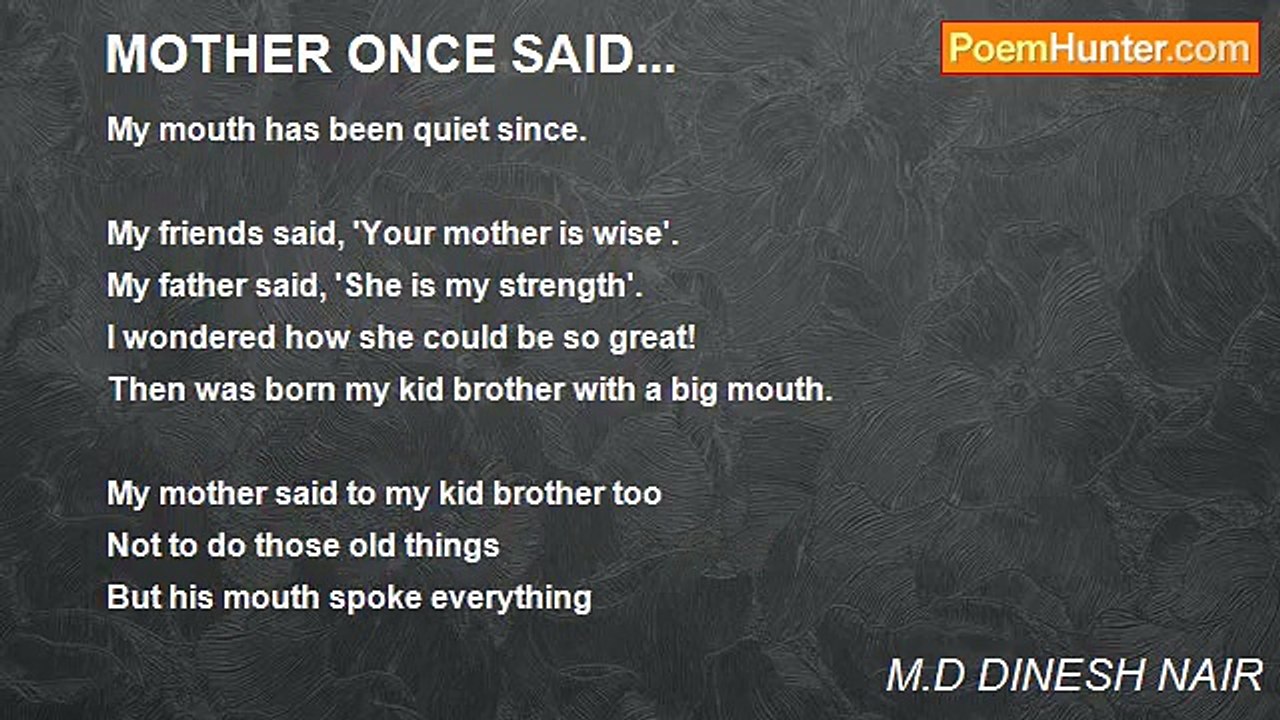 MOTHER ONCE SAID...

PoemHunter.com

My mouth has been quiet since.

My friends said, 'Your mother is wise'.
My father said, 'She is my strength'.
I wondered how she could be so great!
Then was born my kid brother with a big mouth.

My mother said to my kid brother too
Not to do those old things
But his mouth spoke everything

M.D DINESH NAIR